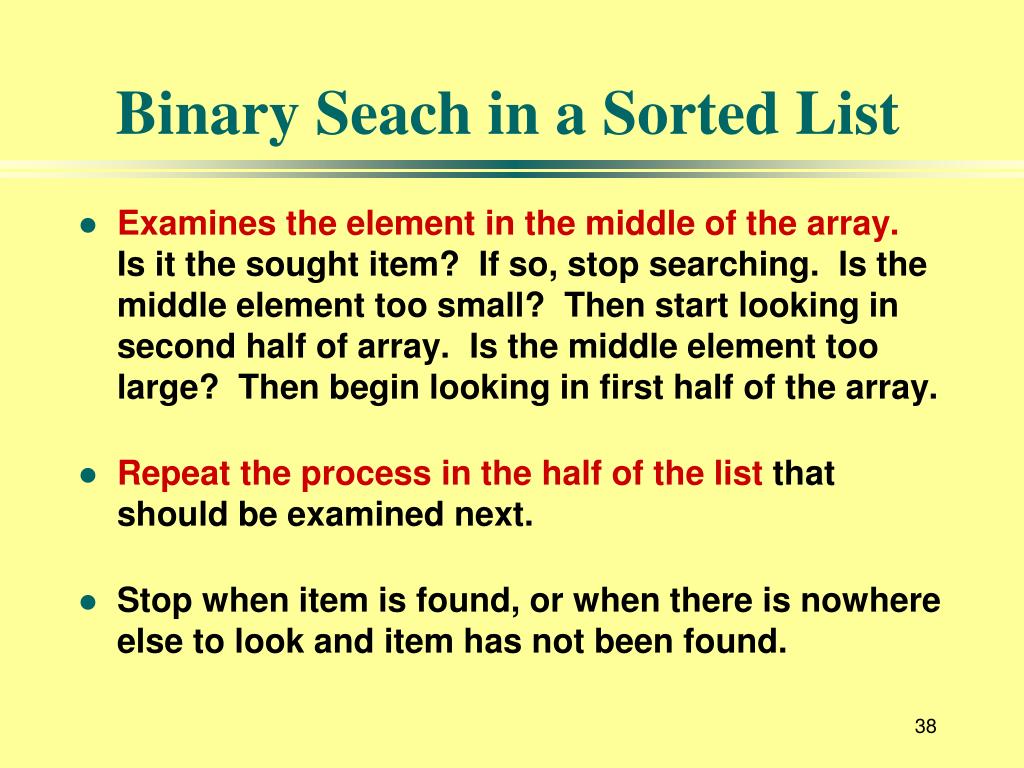 Binary Seach in a Sorted List

- Examines the element in the middle of the array. Is it the sought item?  If so, stop searching.  Is the middle element too small?  Then start looking in second half of array.  Is the middle element too large?  Then begin looking in first half of the array.

- Repeat the process in the half of the list that should be examined next.

- Stop when item is found, or when there is nowhere else to look and item has not been found.

38